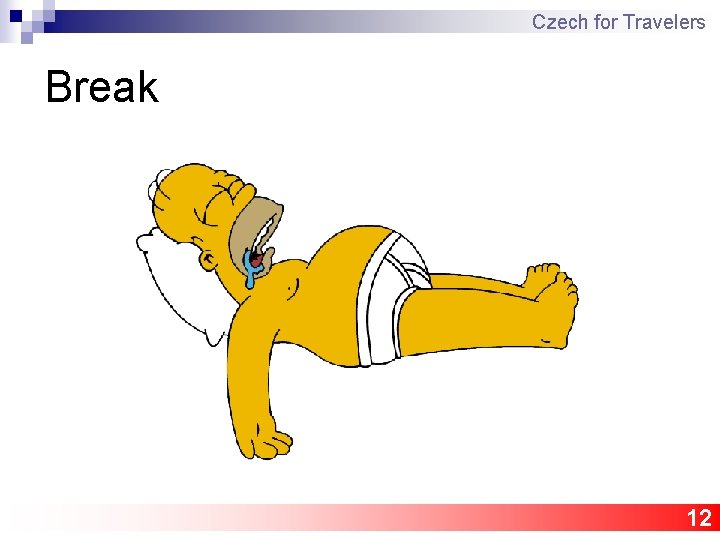 Czech for Travelers

Break

12